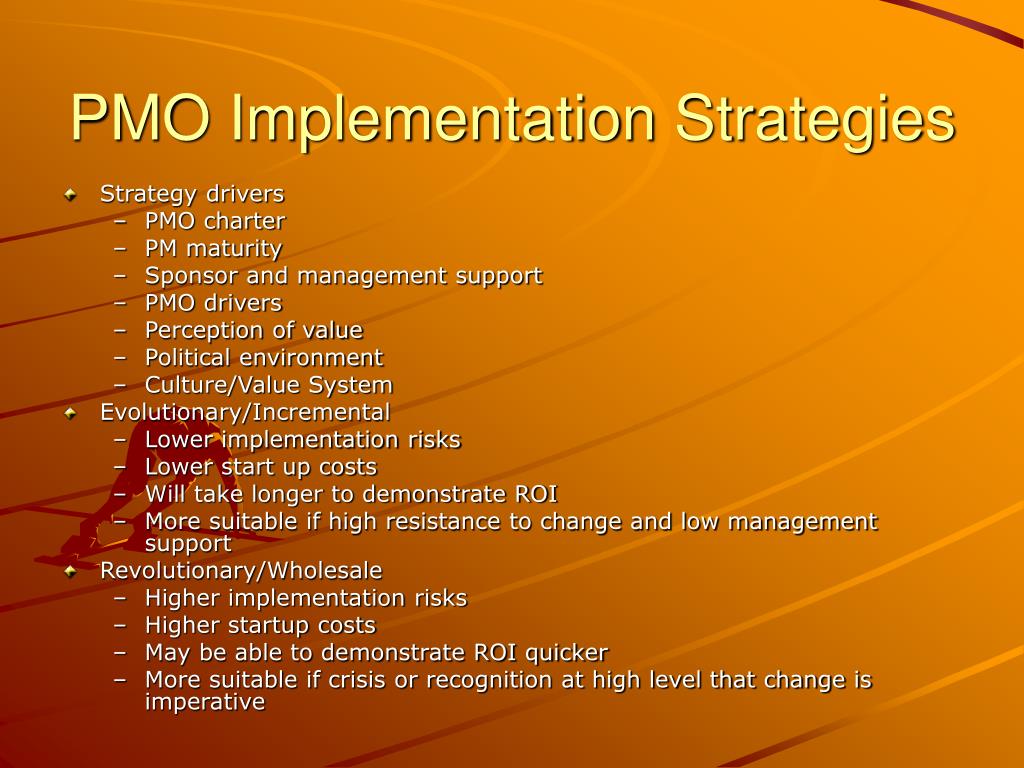 PMO Implementation Strategies

Strategy drivers
– PMO charter
– PM maturity
– Sponsor and management support
– PMO drivers
– Perception of value
– Political environment
– Culture/Value System

Evolutionary/Incremental
– Lower implementation risks
– Lower start up costs
– Will take longer to demonstrate ROI
– More suitable if high resistance to change and low management support

Revolutionary/Wholesale
– Higher implementation risks
– Higher startup costs
– May be able to demonstrate ROI quicker
– More suitable if crisis or recognition at high level that change is imperative